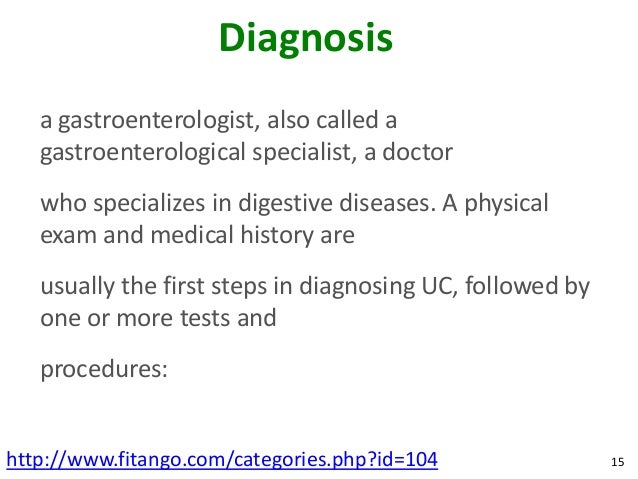 Diagnosis

a gastroenterologist, also called a gastroenterological specialist, a doctor

who specializes in digestive diseases. A physical exam and medical history are

usually the first steps in diagnosing UC, followed by one or more tests and

procedures:

http://www.fitango.com/categories.php?id=104

15